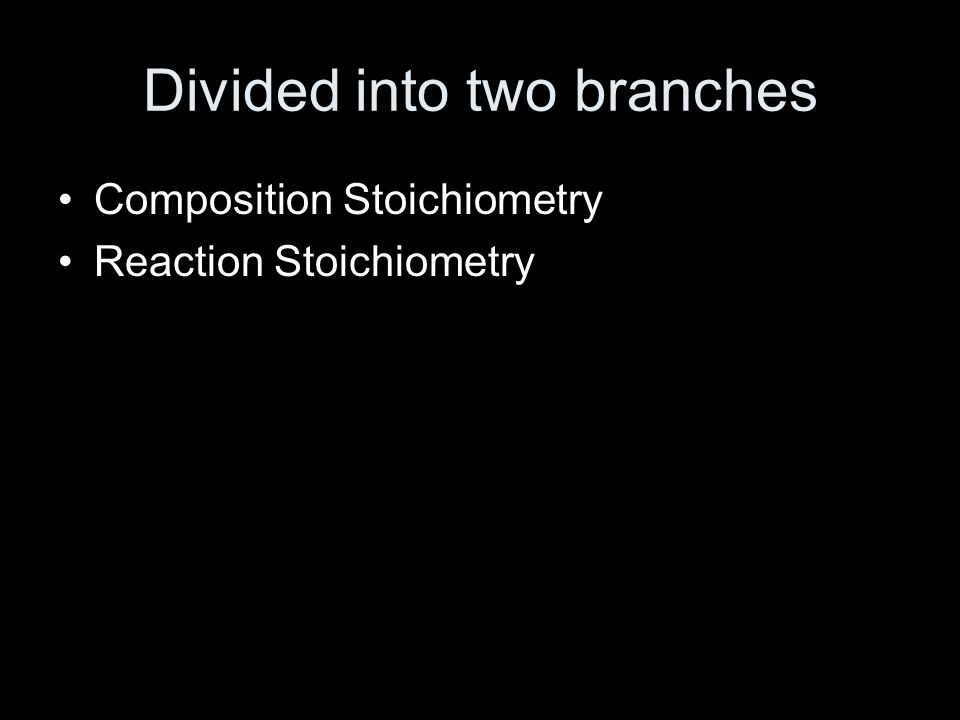 Divided into two branches

• Composition Stoichiometry
• Reaction Stoichiometry